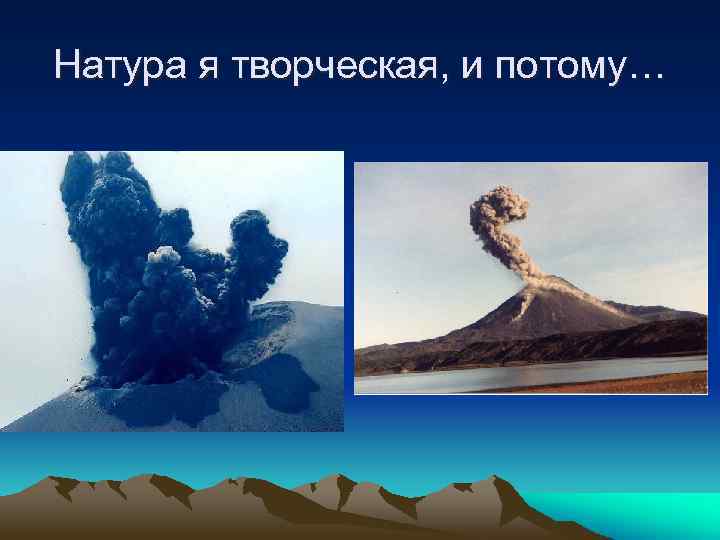 Натура я творческая, и потому…